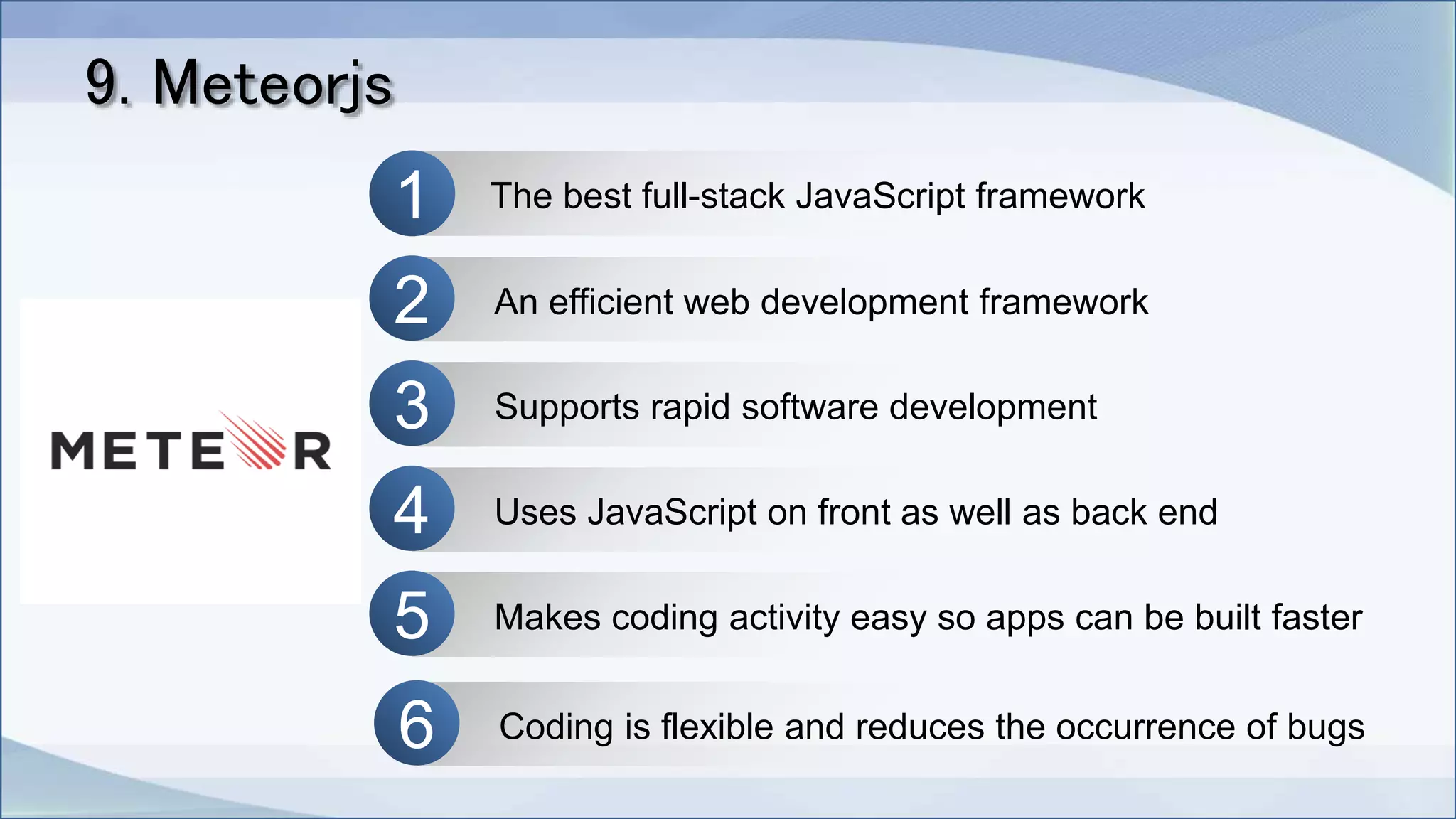 9. Meteorjs

METEOR

1 The best full-stack JavaScript framework

2 An efficient web development framework

3 Supports rapid software development

4 Uses JavaScript on front as well as back end

5 Makes coding activity easy so apps can be built faster

6 Coding is flexible and reduces the occurrence of bugs